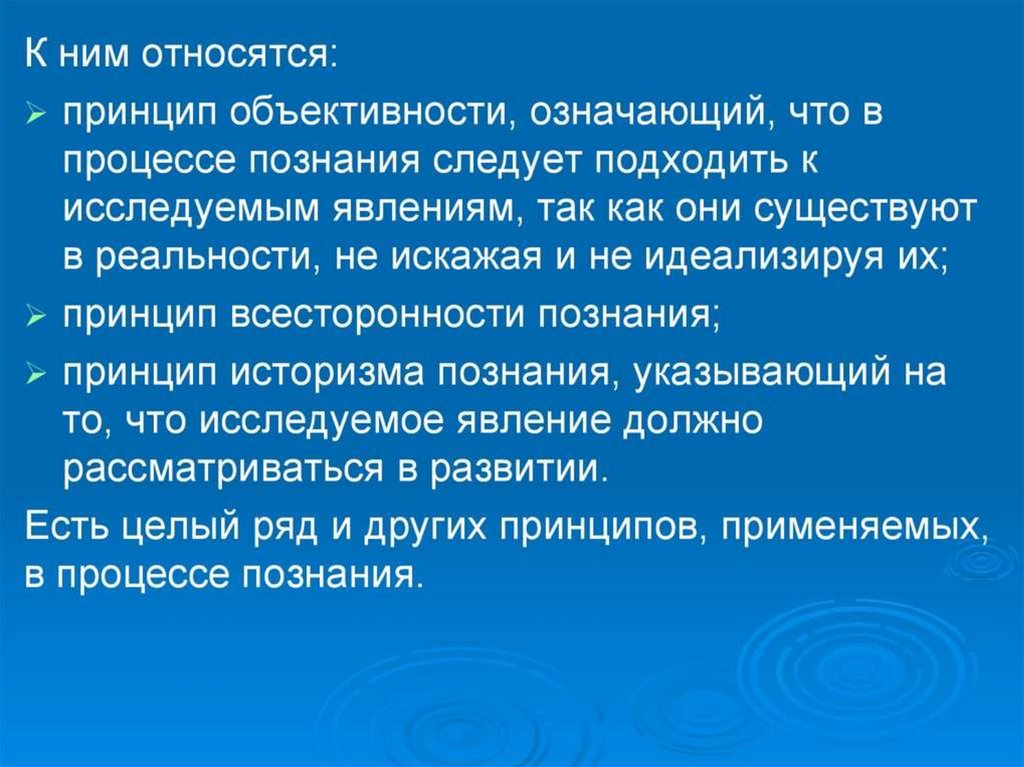 К ним относятся:

➢ принцип объективности, означающий, что в процессе познания следует подходить к исследуемым явлениям, так как они существуют в реальности, не искажая и не идеализируя их;

➢ принцип всесторонности познания;

➢ принцип историзма познания, указывающий на то, что исследуемое явление должно рассматриваться в развитии.

Есть целый ряд и других принципов, применяемых, в процессе познания.